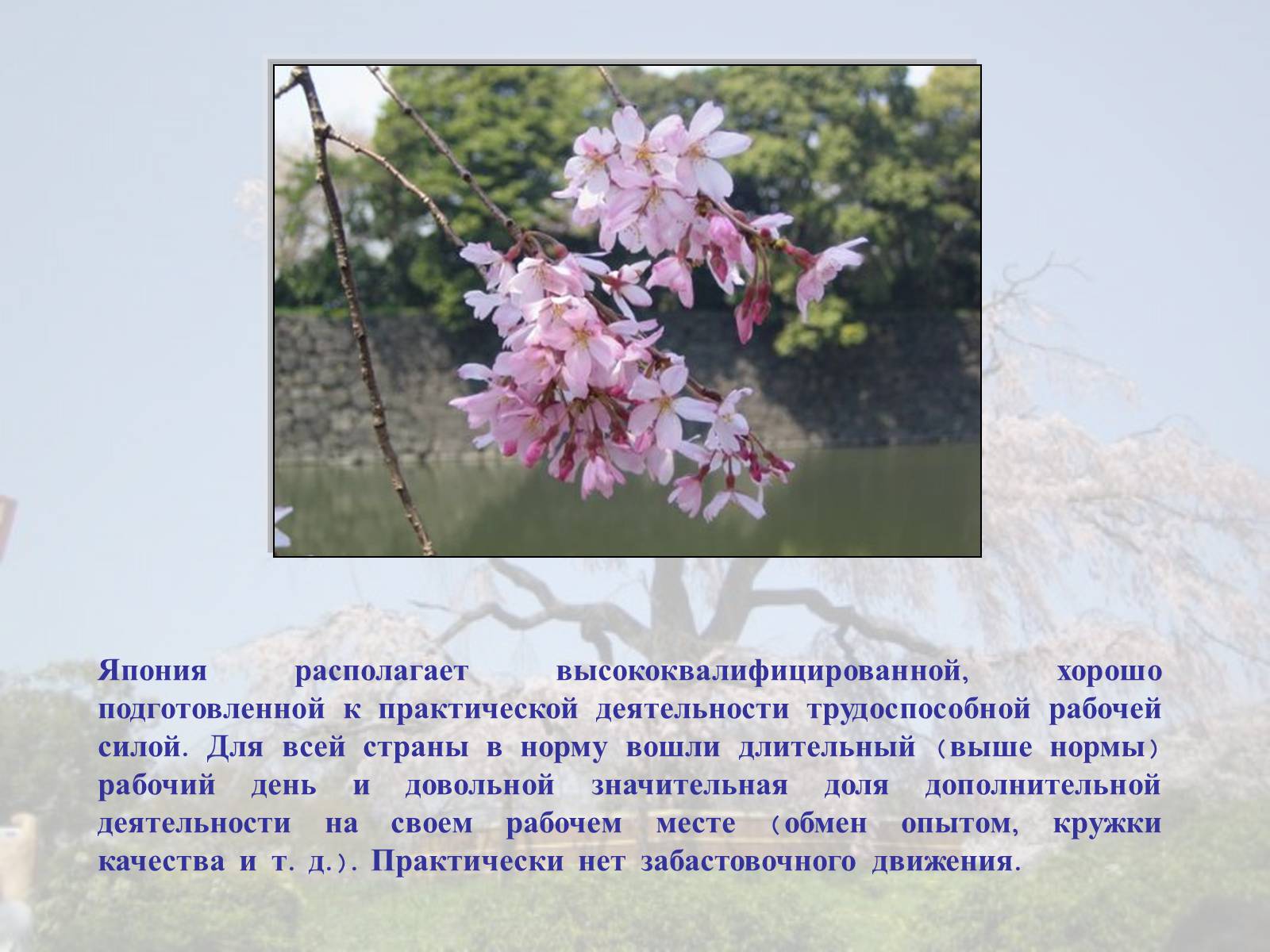 Япония располагает высококвалифицированной, хорошо подготовленной к практической деятельности трудоспособной рабочей силой. Для всей страны в норму вошли длительный (выше нормы) рабочий день и довольной значительная доля дополнительной деятельности на своем рабочем месте (обмен опытом, кружки качества и т. д.). Практически нет забастовочного движения.